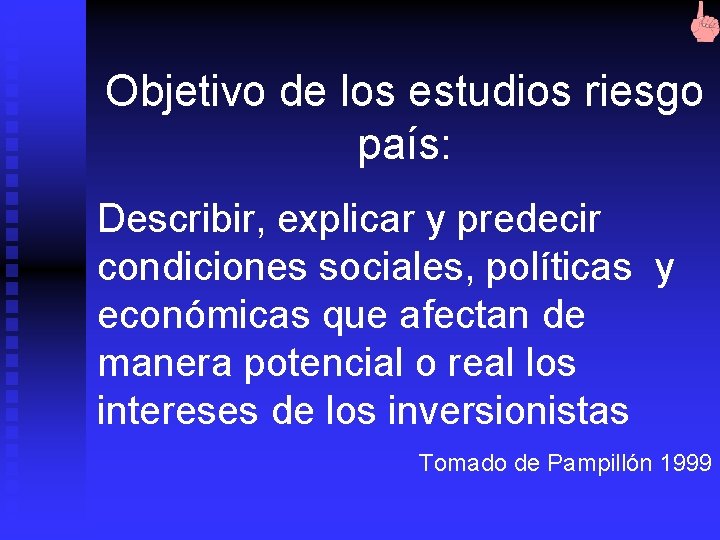 Objetivo de los estudios riesgo país:

Describir, explicar y predecir condiciones sociales, políticas y económicas que afectan de manera potencial o real los intereses de los inversionistas

Tomado de Pampillón 1999